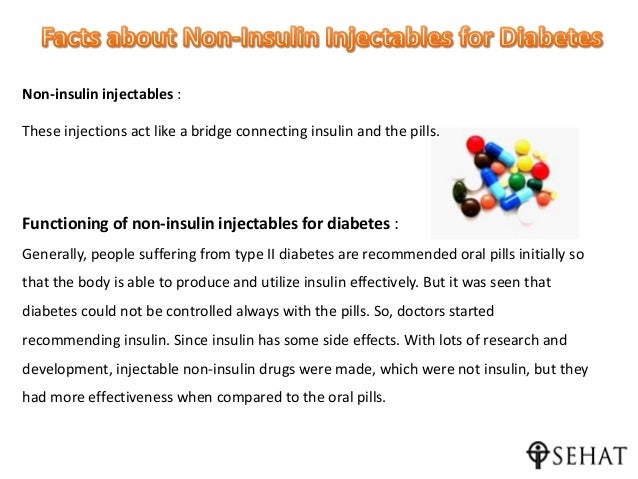 Facts about Non-Insulin Injectables for Diabetes

Non-insulin injectables :

These injections act like a bridge connecting insulin and the pills.

Functioning of non-insulin injectables for diabetes :

Generally, people suffering from type II diabetes are recommended oral pills initially so that the body is able to produce and utilize insulin effectively. But it was seen that diabetes could not be controlled always with the pills. So, doctors started recommending insulin. Since insulin has some side effects. With lots of research and development, injectable non-insulin drugs were made, which were not insulin, but they had more effectiveness when compared to the oral pills.

SEHAT